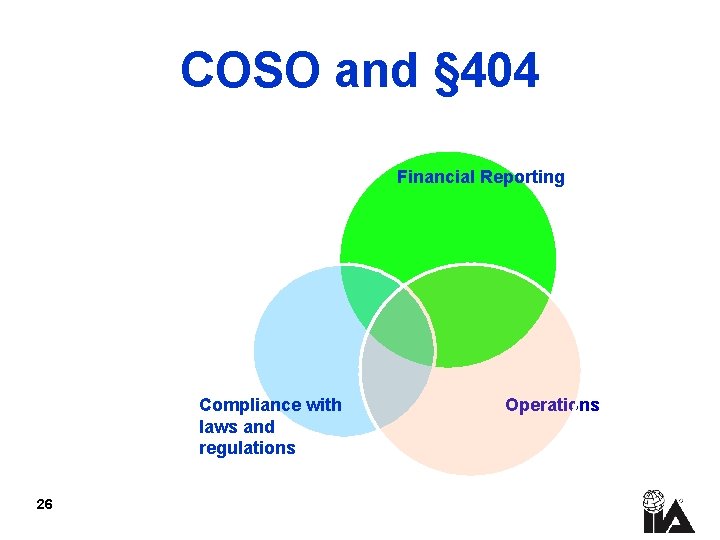 COSO and §404

Financial Reporting

Compliance with laws and regulations

Operations

26

IIA